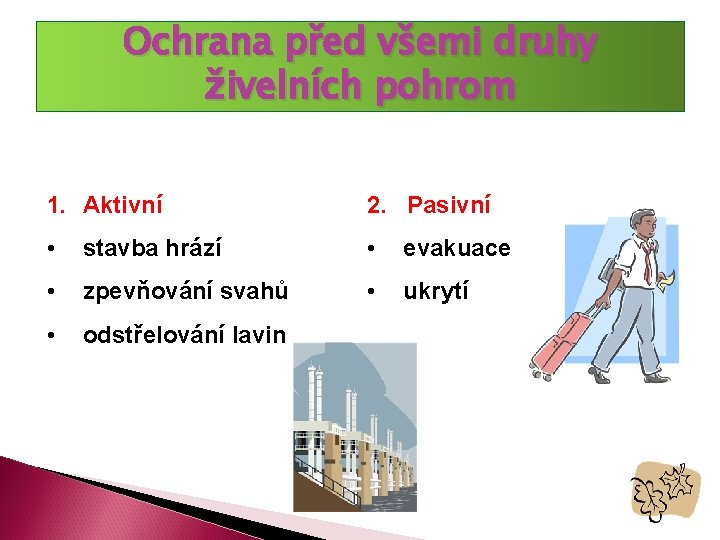 Ochrana před všemi druhy živelních pohrom

1. Aktivní
• stavba hrází
• zpevňování svahů
• odstřelování lavin

2. Pasivní
• evakuace
• ukrytí